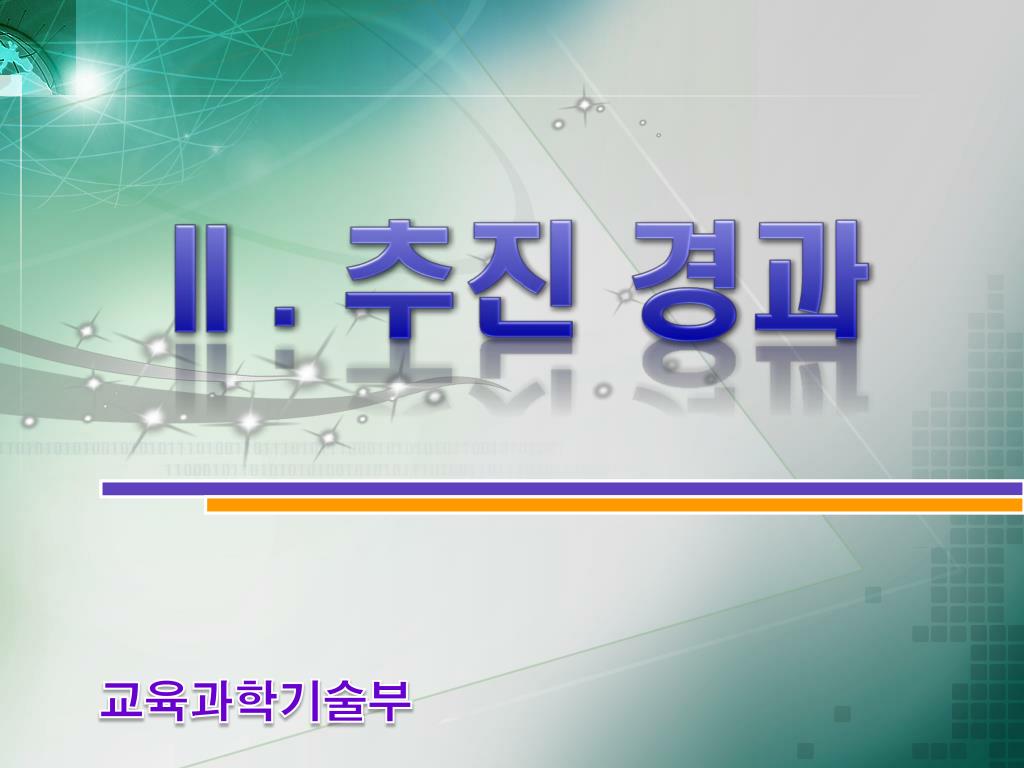 Ⅱ. 추진 경과

교육과학기술부